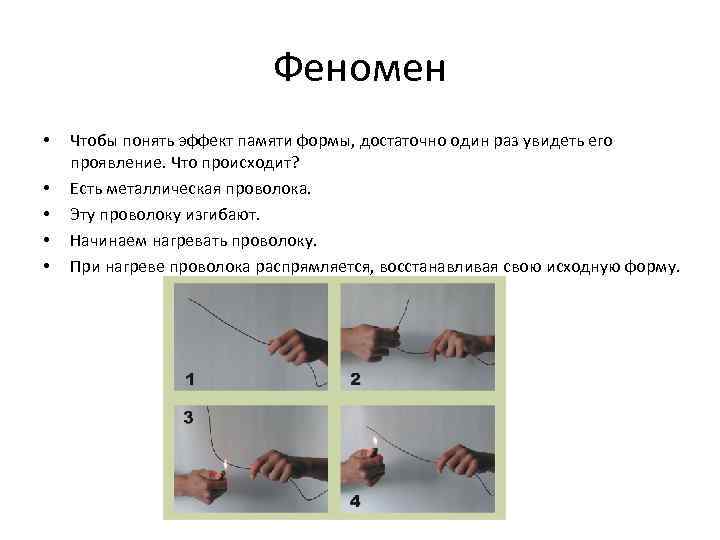 Феномен

• Чтобы понять эффект памяти формы, достаточно один раз увидеть его проявление. Что происходит?
• Есть металлическая проволока.
• Эту проволоку изгибают.
• Начинаем нагревать проволоку.
• При нагреве проволока распрямляется, восстанавливая свою исходную форму.

1
2
3
4